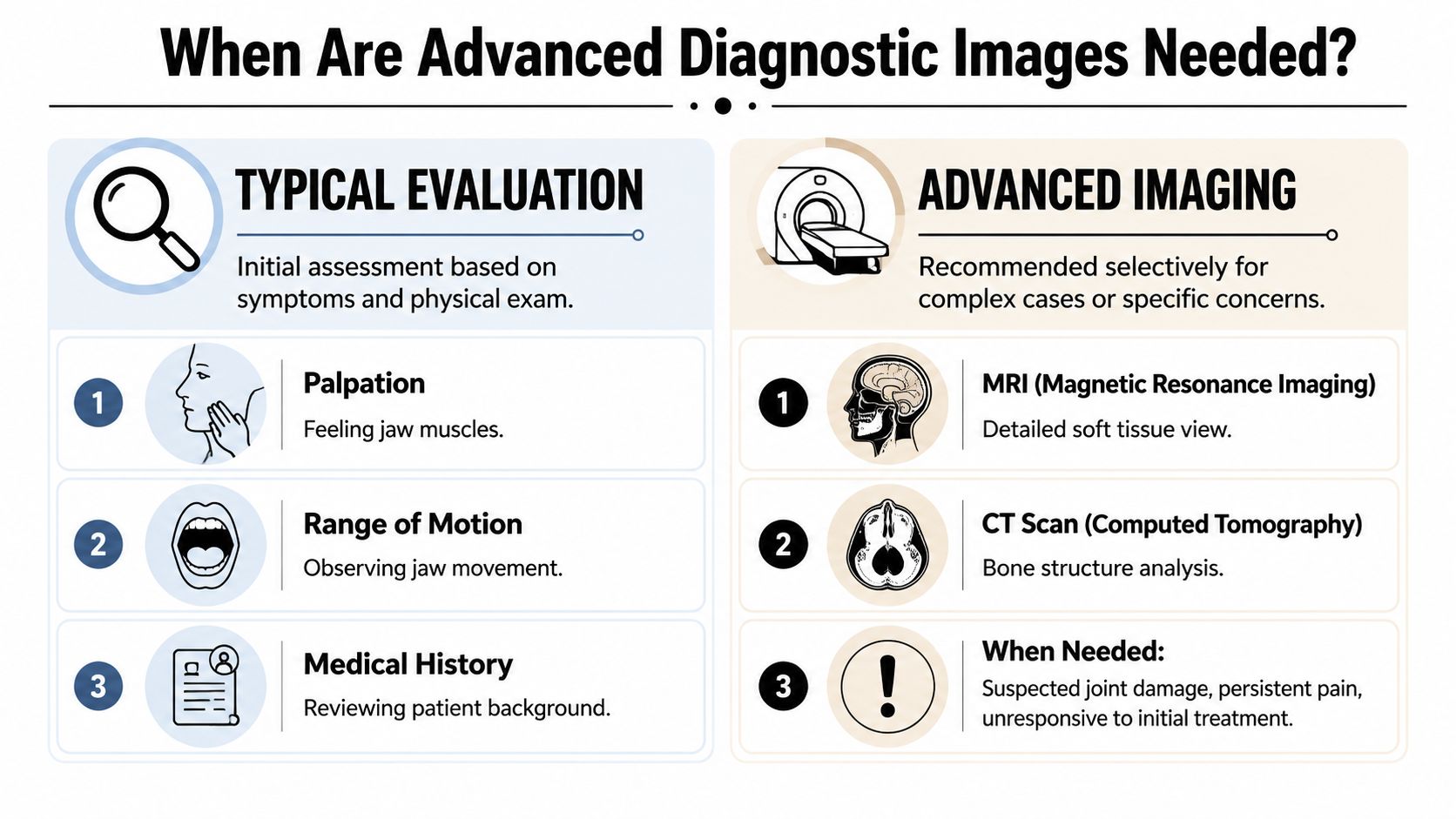 When Are Advanced Diagnostic Images Needed?

TYPICAL EVALUATION

Initial assessment based on symptoms and physical exam.

1 Palpation
Feeling jaw muscles.

2 Range of Motion
Observing jaw movement.

3 Medical History
Reviewing patient background.

ADVANCED IMAGING

Recommended selectively for complex cases or specific concerns.

1 MRI (Magnetic Resonance Imaging)
Detailed soft tissue view.

2 CT Scan (Computed Tomography)
Bone structure analysis.

3 When Needed:
Suspected joint damage, persistent pain, unresponsive to initial treatment.